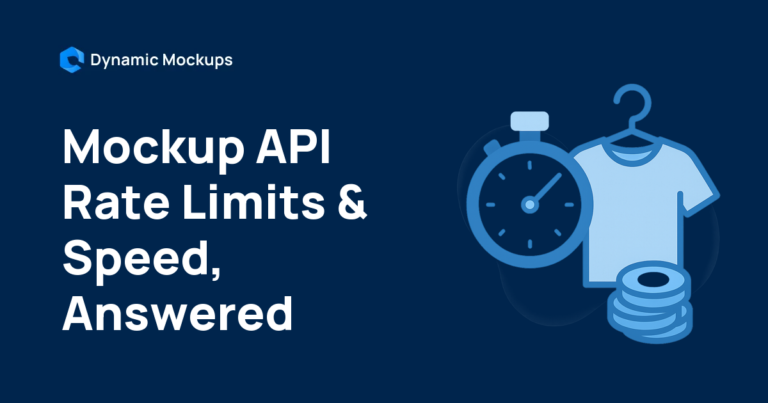 Dynamic Mockups

Mockup API Rate Limits & Speed, Answered